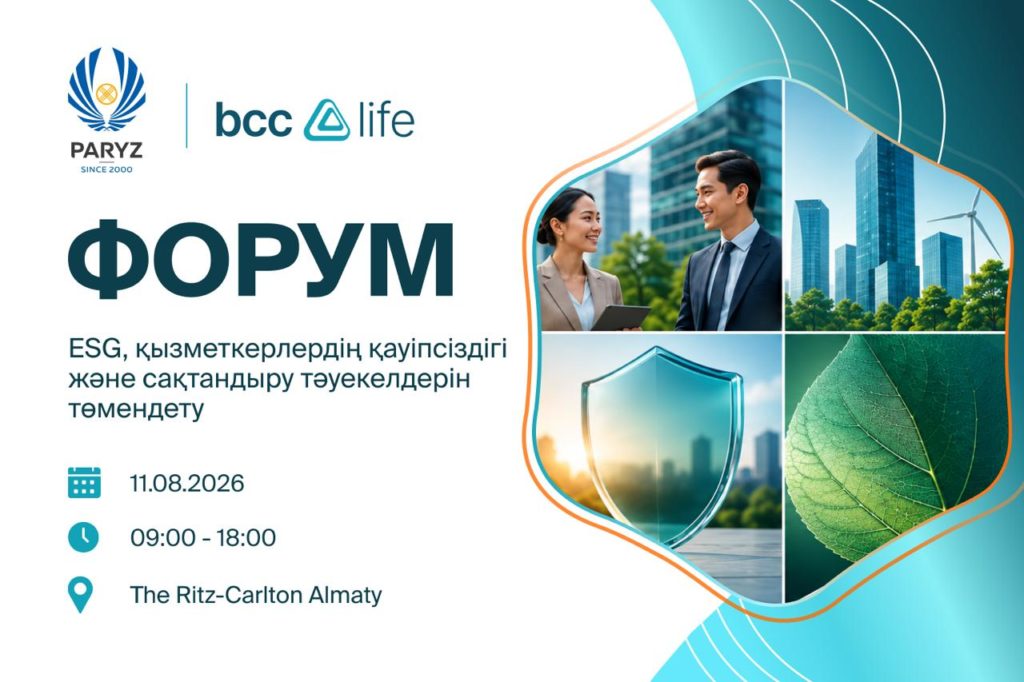 PARYZ
SINCE 2000

bcc life

ФОРУМ

ESG, қызметкерлердің қауіпсіздігі және сақтандыру тәуекелдерін төмендету

11.08.2026

09:00 - 18:00

The Ritz-Carlton Almaty